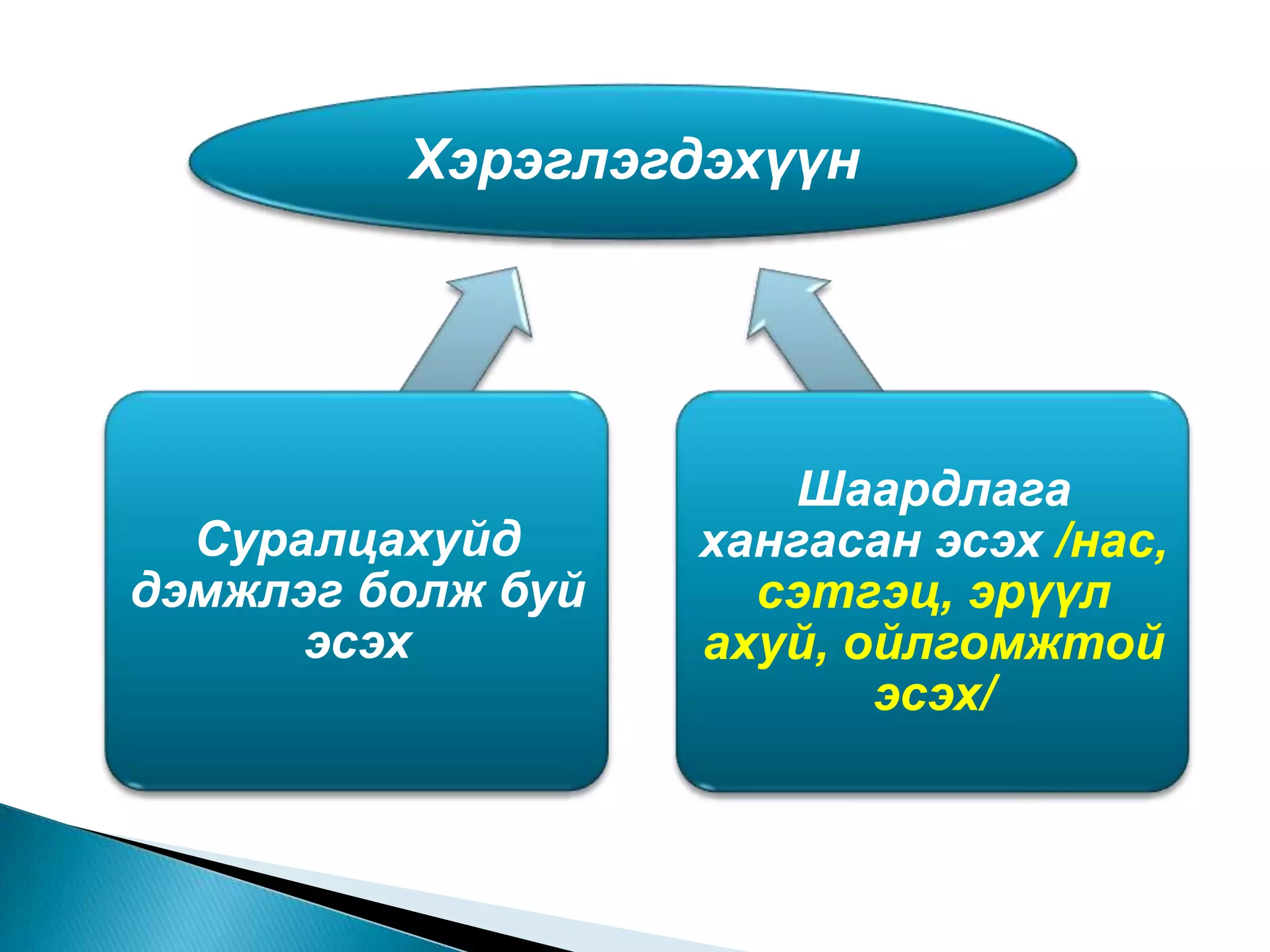 Хэрэглэгдэхүүн

Суралцахуйд дэмжлэг болж буй эсэх

Шаардлага хангасан эсэх /нас, сэтгэц, эрүүл ахуй, ойлгомжтой эсэх/